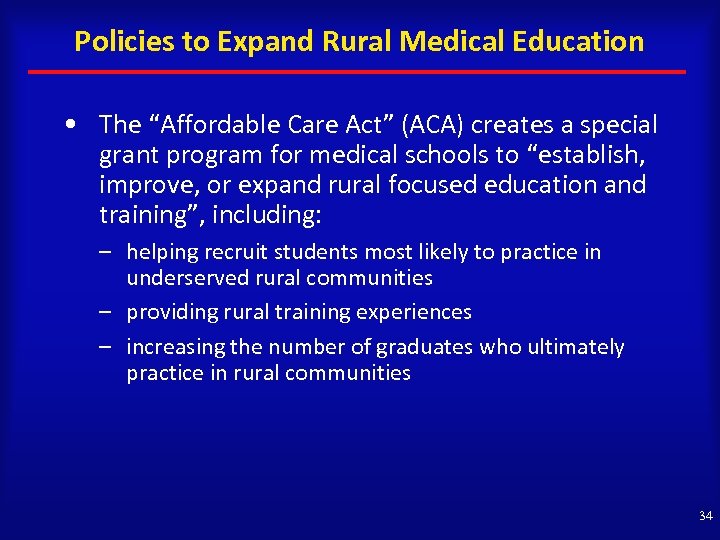 Policies to Expand Rural Medical Education

• The “Affordable Care Act” (ACA) creates a special grant program for medical schools to “establish, improve, or expand rural focused education and training”, including:

– helping recruit students most likely to practice in underserved rural communities

– providing rural training experiences

– increasing the number of graduates who ultimately practice in rural communities

34